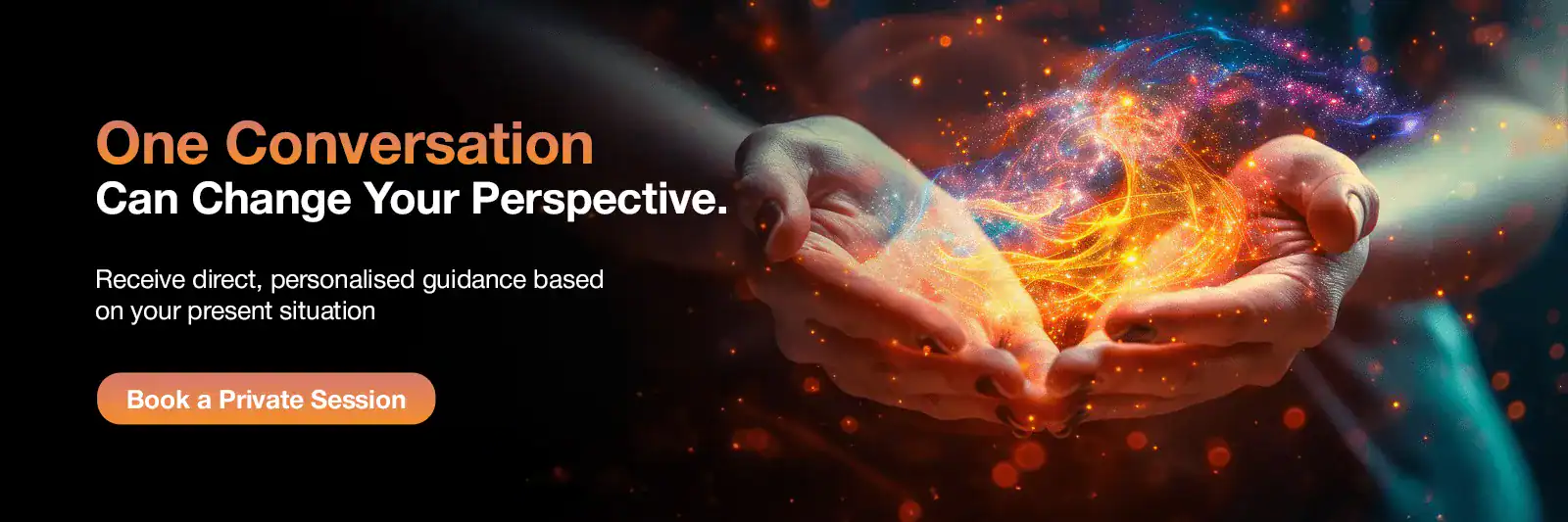 One Conversation
Can Change Your Perspective.

Receive direct, personalised guidance based on your present situation

Book a Private Session